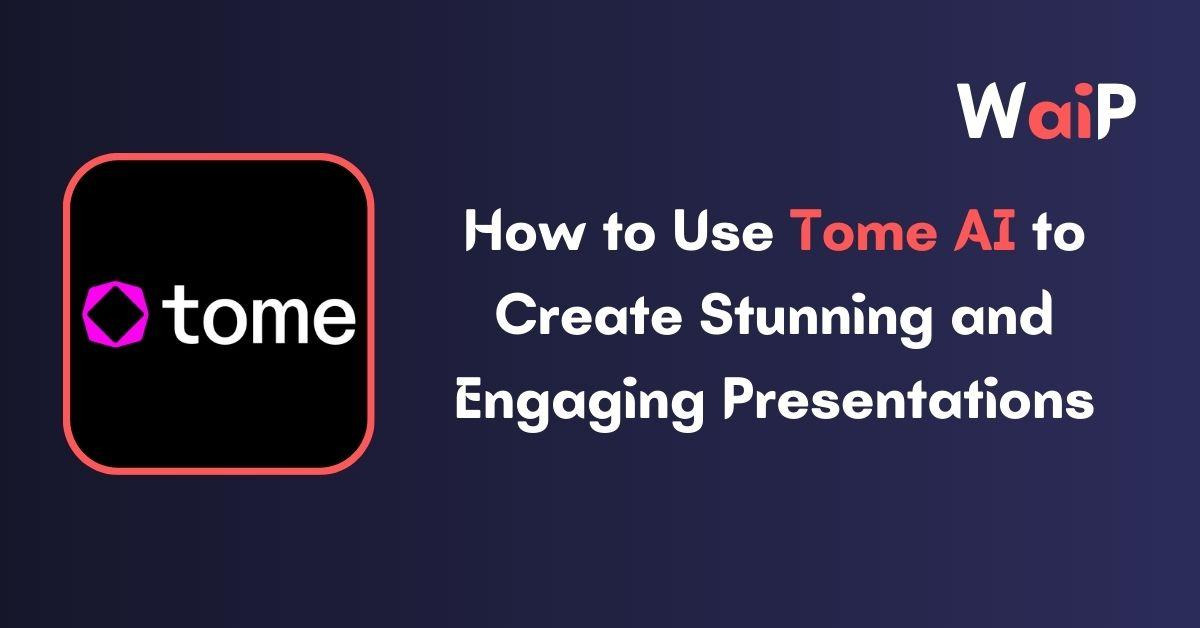 WaiP

tome

How to Use Tome AI to Create Stunning and Engaging Presentations